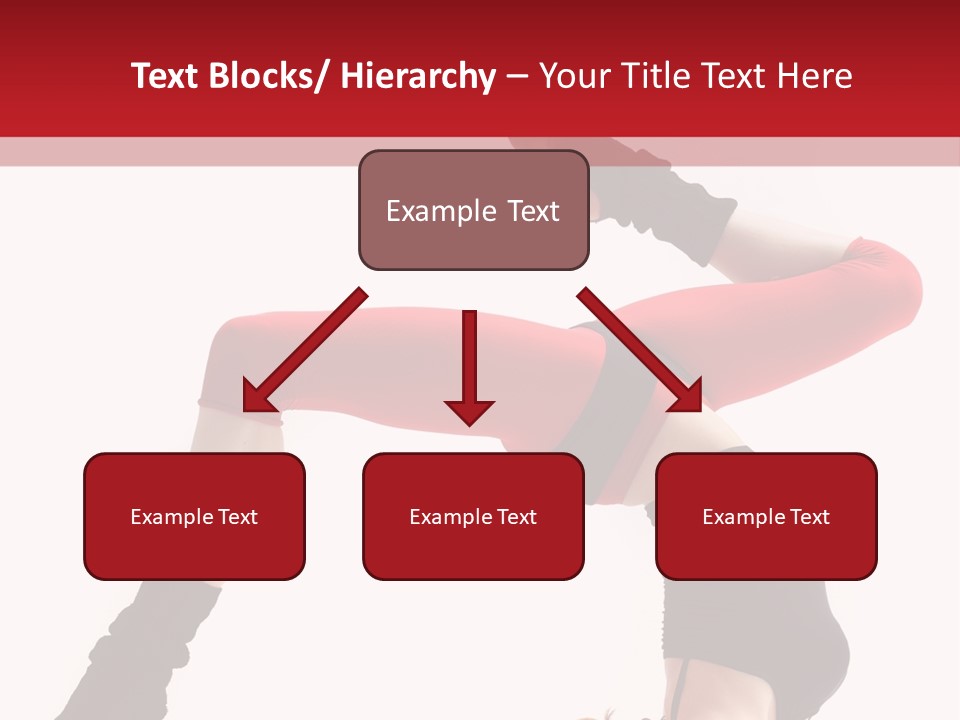 Text Blocks/ Hierarchy – Your Title Text Here

Example Text

Example Text

Example Text

Example Text